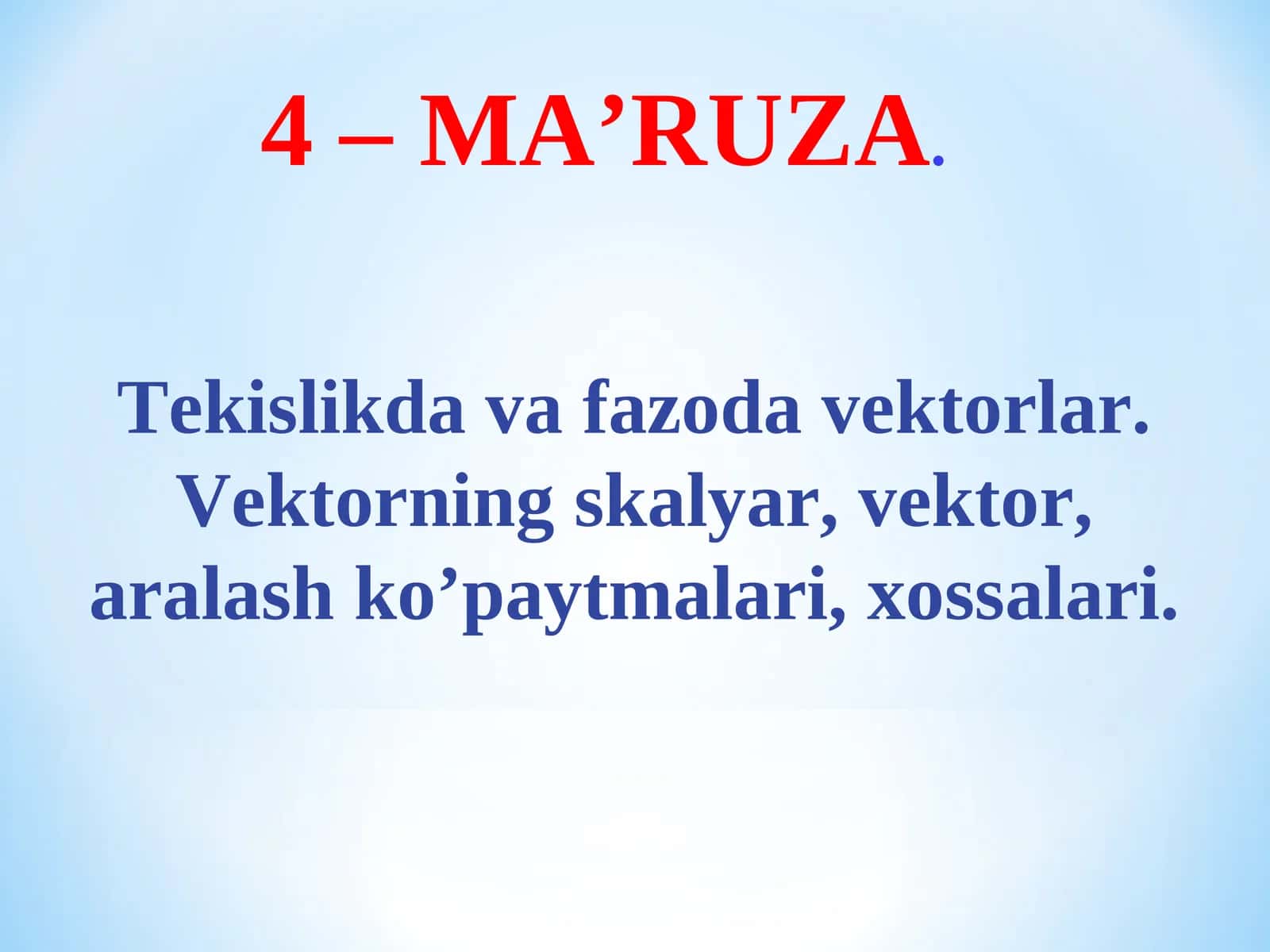 4 – MA'RUZA.

Tekislikda va fazoda vektorlar. Vektorning skalyar, vektor, aralash ko'paytmalari, xossalari.